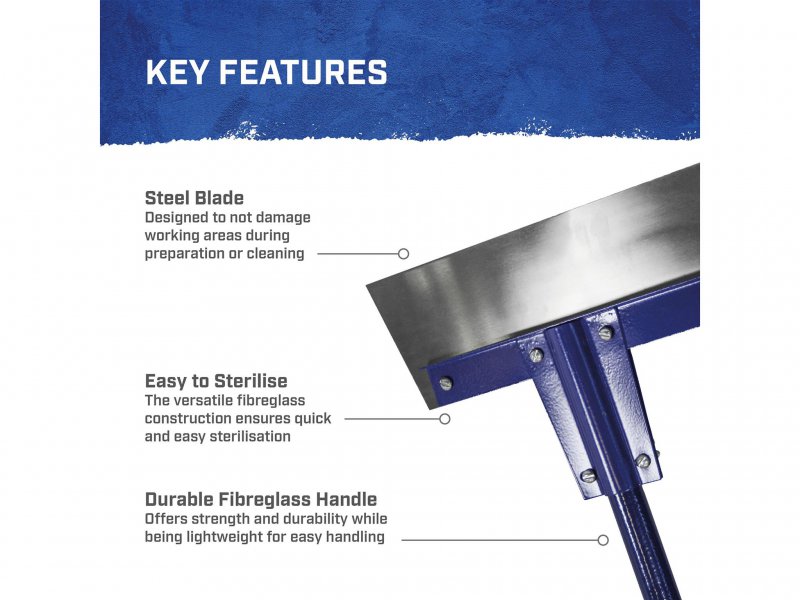 KEY FEATURES

Steel Blade
Designed to not damage working areas during preparation or cleaning

Easy to Sterilise
The versatile fibreglass construction ensures quick and easy sterilisation

Durable Fibreglass Handle
Offers strength and durability while being lightweight for easy handling